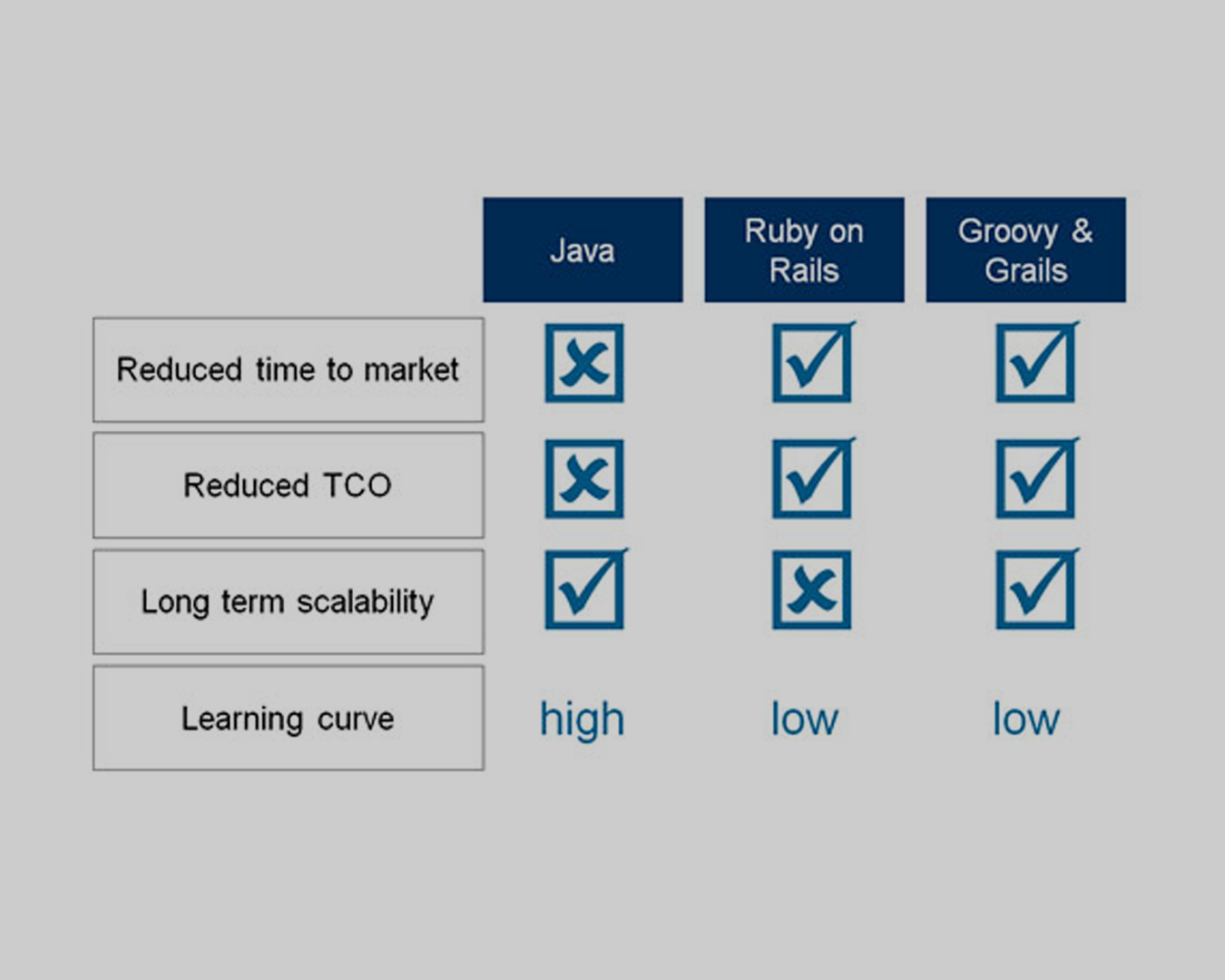 | | Java | Ruby on Rails | Groovy & Grails |
|---|---|---|---|
| Reduced time to market | ☒ | ☑ | ☑ |
| Reduced TCO | ☒ | ☑ | ☑ |
| Long term scalability | ☑ | ☒ | ☑ |
| Learning curve | high | low | low |